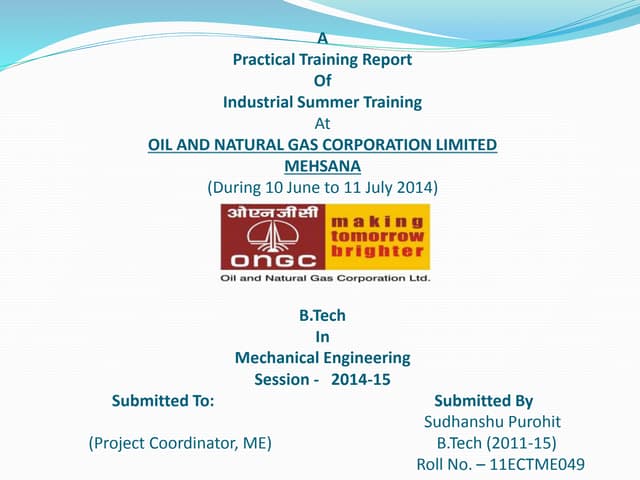 A
Practical Training Report
Of
Industrial Summer Training
At
OIL AND NATURAL GAS CORPORATION LIMITED
MEHSANA
(During 10 June to 11 July 2014)

ओएनजीसी
ONGC
making tomorrow brighter
Oil and Natural Gas Corporation Ltd.

B.Tech
In
Mechanical Engineering
Session - 2014-15

Submitted To:
(Project Coordinator, ME)

Submitted By
Sudhanshu Purohit
B.Tech (2011-15)
Roll No. – 11ECTME049